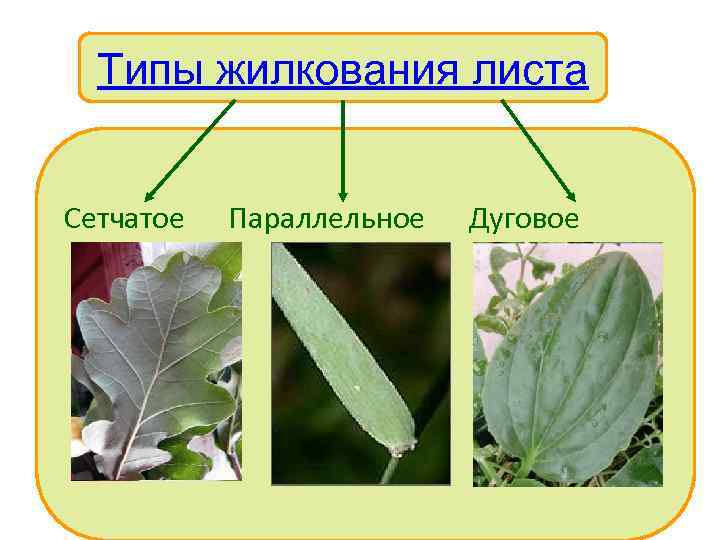 Типы жилкования листа

Сетчатое

Параллельное

Дуговое